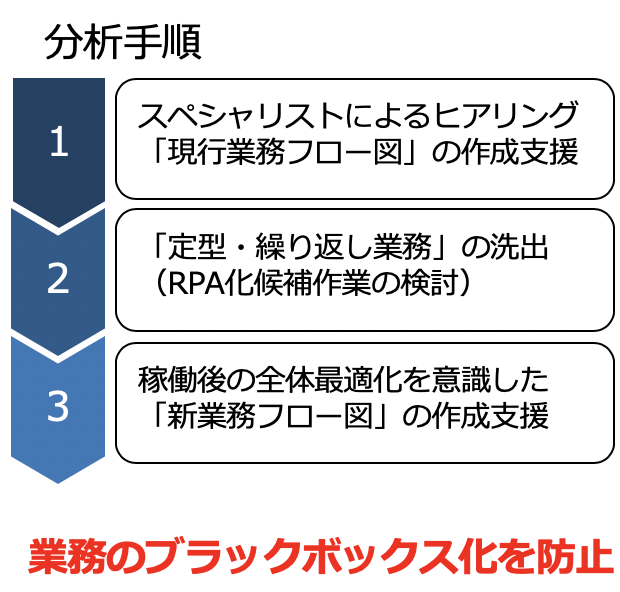 分析手順

1

スペシャリストによるヒアリング
「現行業務フロー図」の作成支援

2

「定型・繰り返し業務」の洗出
（RPA化候補作業の検討）

3

稼働後の全体最適化を意識した
「新業務フロー図」の作成支援

業務のブラックボックス化を防止